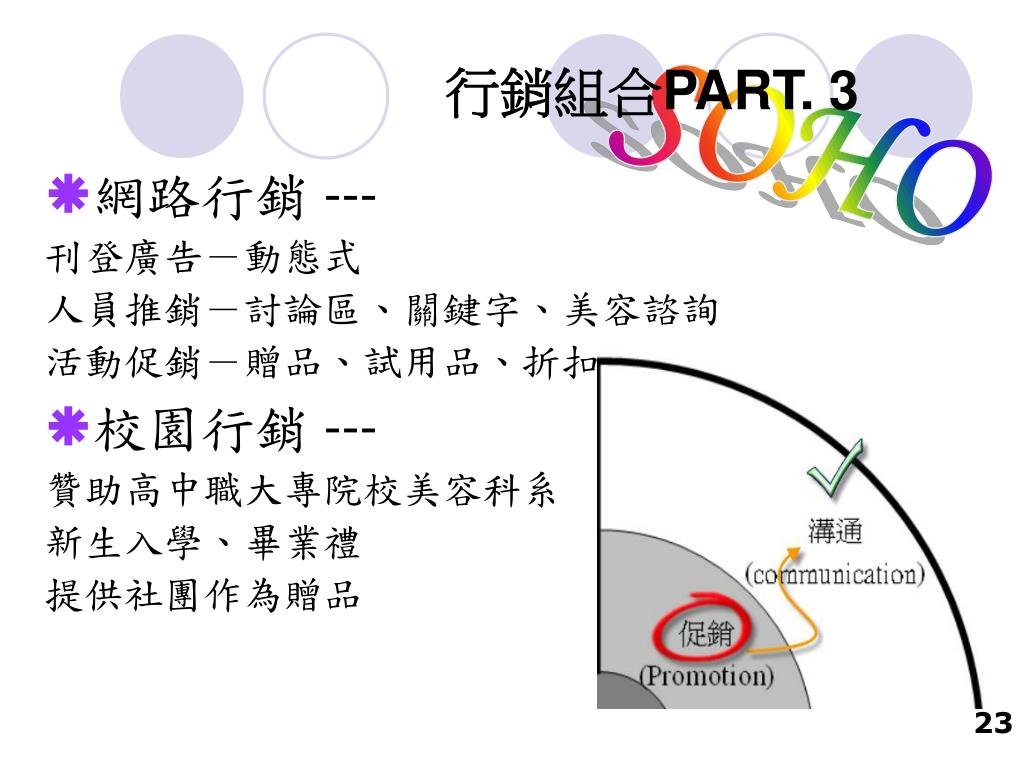 行銷組合PART. 3

SOHO

網路行銷 ---
刊登廣告－動態式
人員推銷－討論區、關鍵字、美容諮詢
活動促銷－贈品、試用品、折扣

校園行銷 ---
贊助高中職大專院校美容科系
新生入學、畢業禮
提供社團作為贈品

溝通
(communication)
促銷
(Promotion)

23